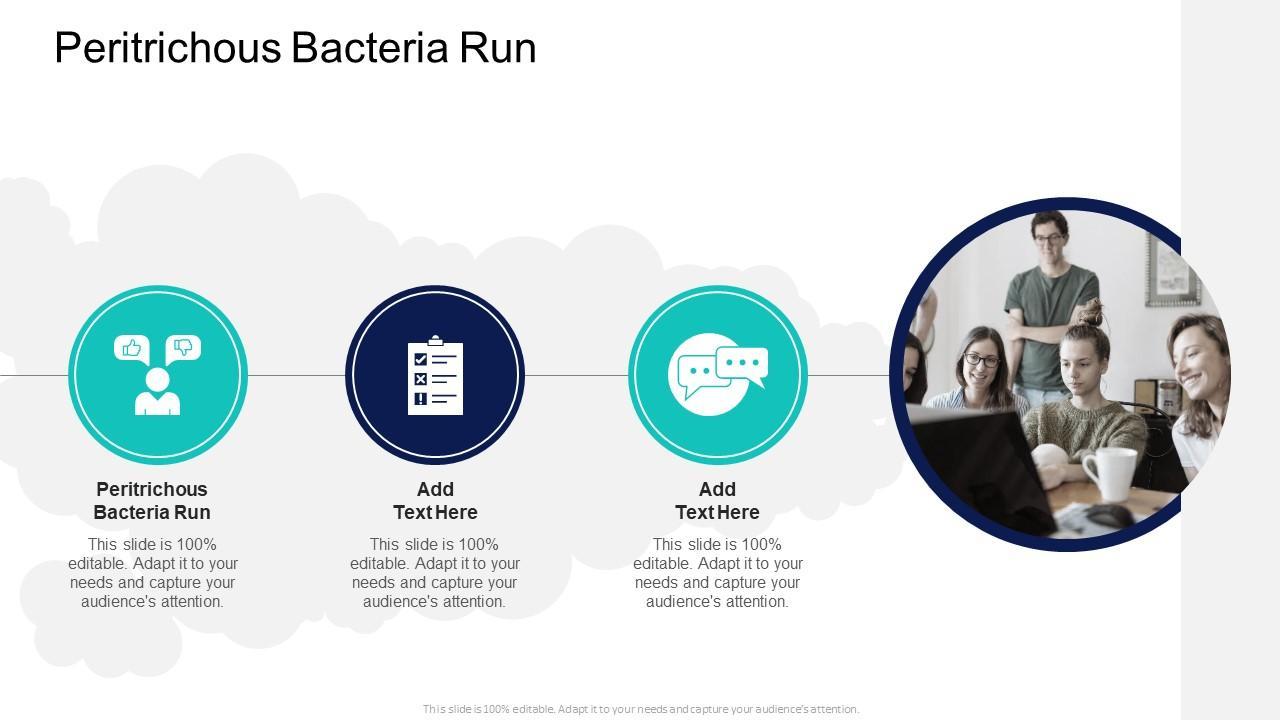 Peritrichous Bacteria Run

Peritrichous Bacteria Run

This slide is 100% editable. Adapt it to your needs and capture your audience's attention.

Add Text Here

This slide is 100% editable. Adapt it to your needs and capture your audience's attention.

Add Text Here

This slide is 100% editable. Adapt it to your needs and capture your audience's attention.

This slide is 100% editable. Adapt it to your needs and capture your audience's attention.